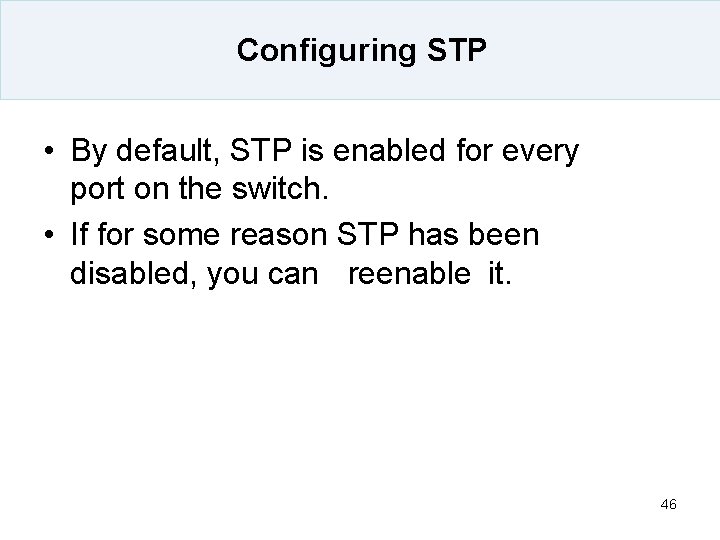 Configuring STP

• By default, STP is enabled for every port on the switch.

• If for some reason STP has been disabled, you can reenable it.

46